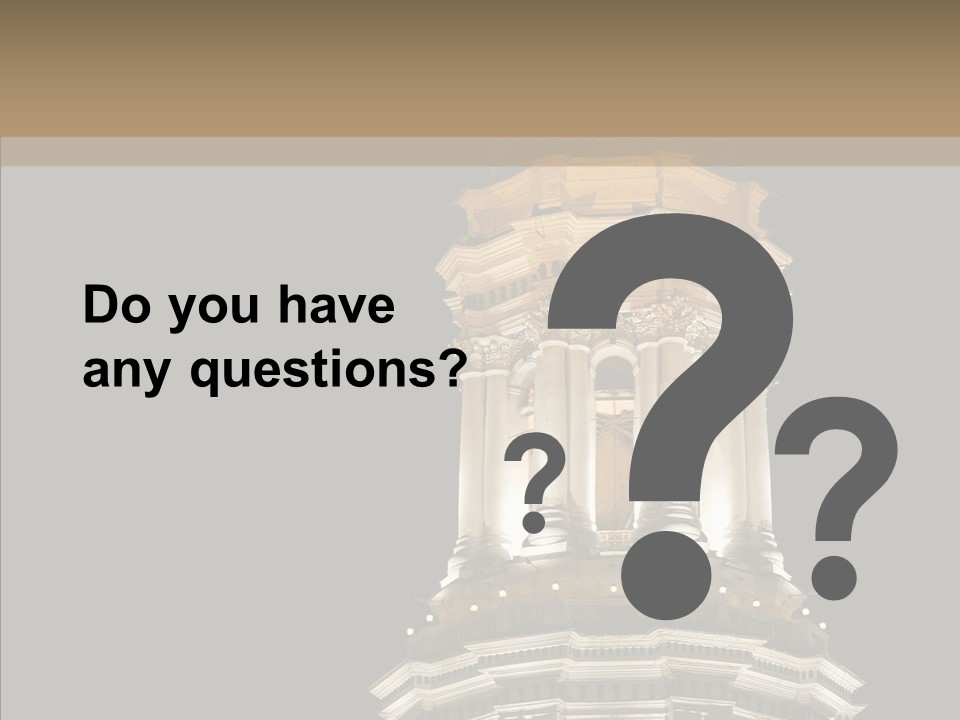 Do you have any questions?

?

?

?